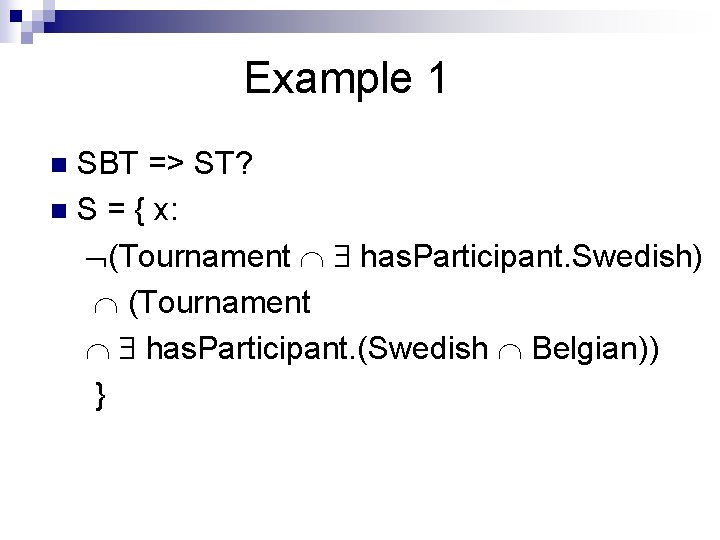 Example 1

SBT => ST?

S = { x:
$\neg$(Tournament $\cap$ $\exists$ hasParticipant.Swedish)
$\cap$ (Tournament
$\cap$ $\exists$ hasParticipant.(Swedish $\cap$ Belgian))
}